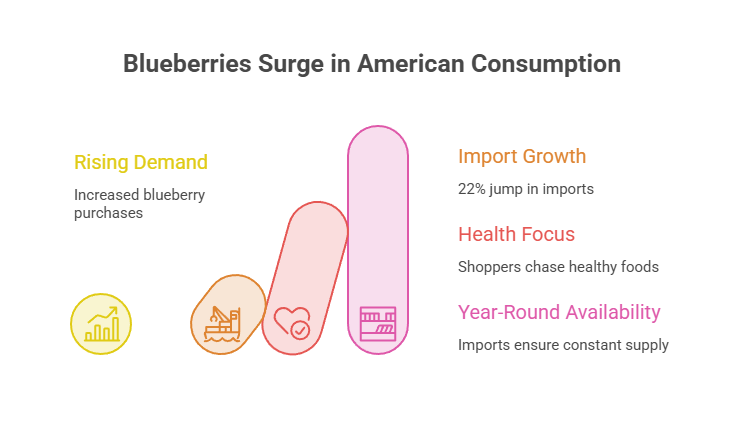 Blueberries Surge in American Consumption

Rising Demand

Increased blueberry purchases

Import Growth

22% jump in imports

Health Focus

Shoppers chase healthy foods

Year-Round Availability

Imports ensure constant supply